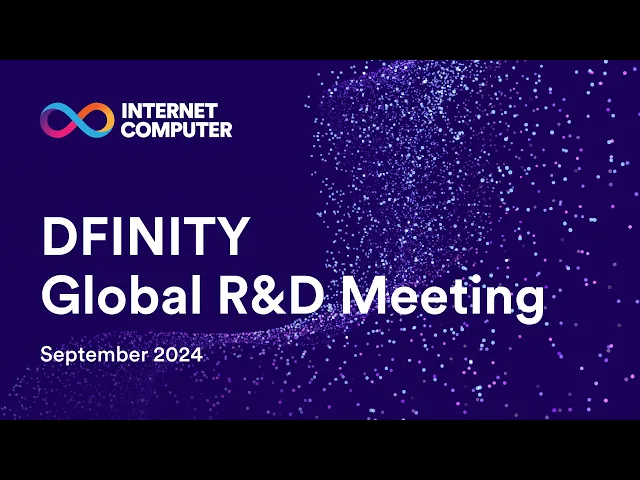 INTERNET COMPUTER

DFINITY
Global R&D Meeting

September 2024